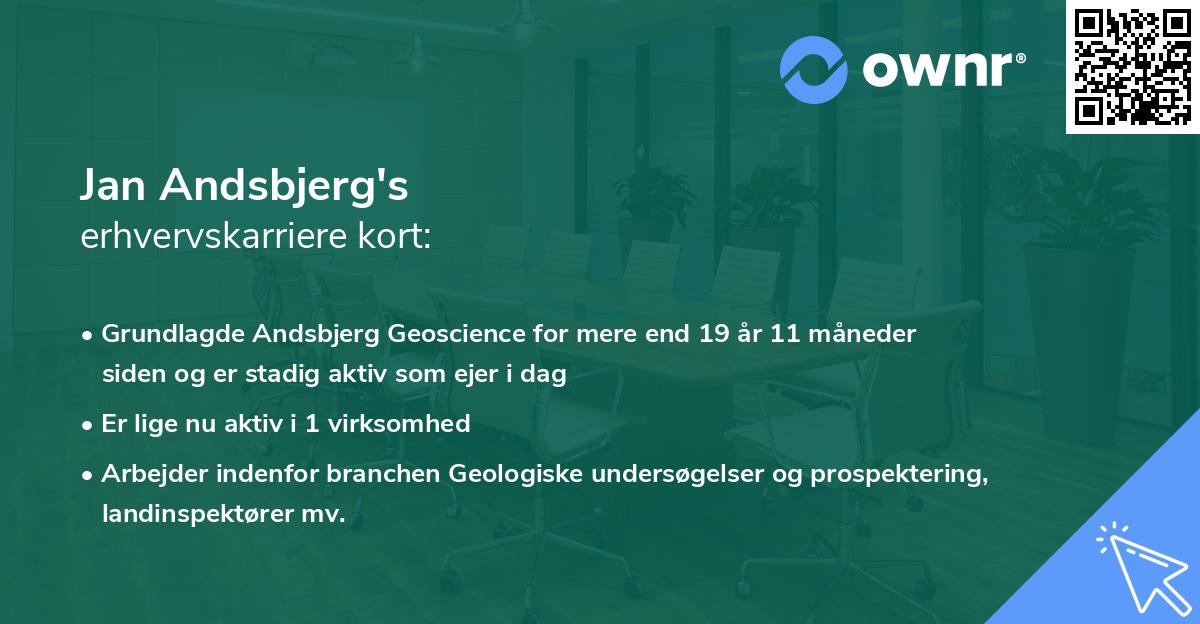 ownr®

Jan Andsbjerg's
erhvervskarriere kort:

• Grundlagde Andsbjerg Geoscience for mere end 19 år 11 måneder siden og er stadig aktiv som ejer i dag

• Er lige nu aktiv i 1 virksomhed

• Arbejder indenfor branchen Geologiske undersøgelser og prospektering, landinspektører mv.